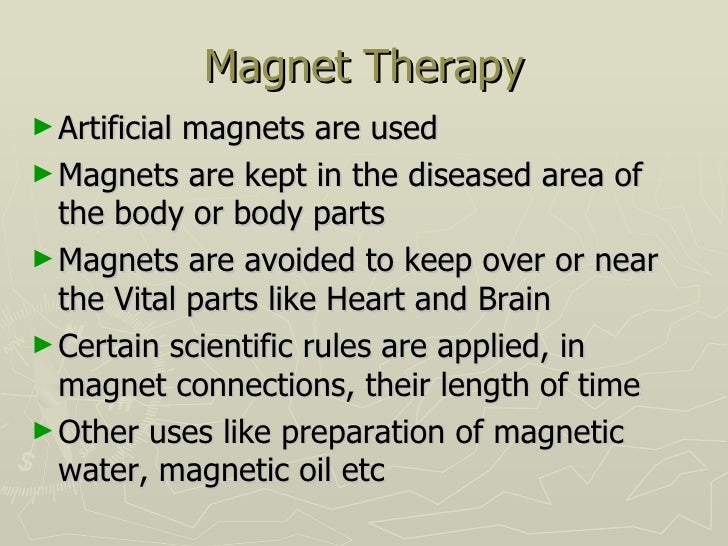 Magnet Therapy

► Artificial magnets are used

► Magnets are kept in the diseased area of the body or body parts

► Magnets are avoided to keep over or near the Vital parts like Heart and Brain

► Certain scientific rules are applied, in magnet connections, their length of time

► Other uses like preparation of magnetic water, magnetic oil etc